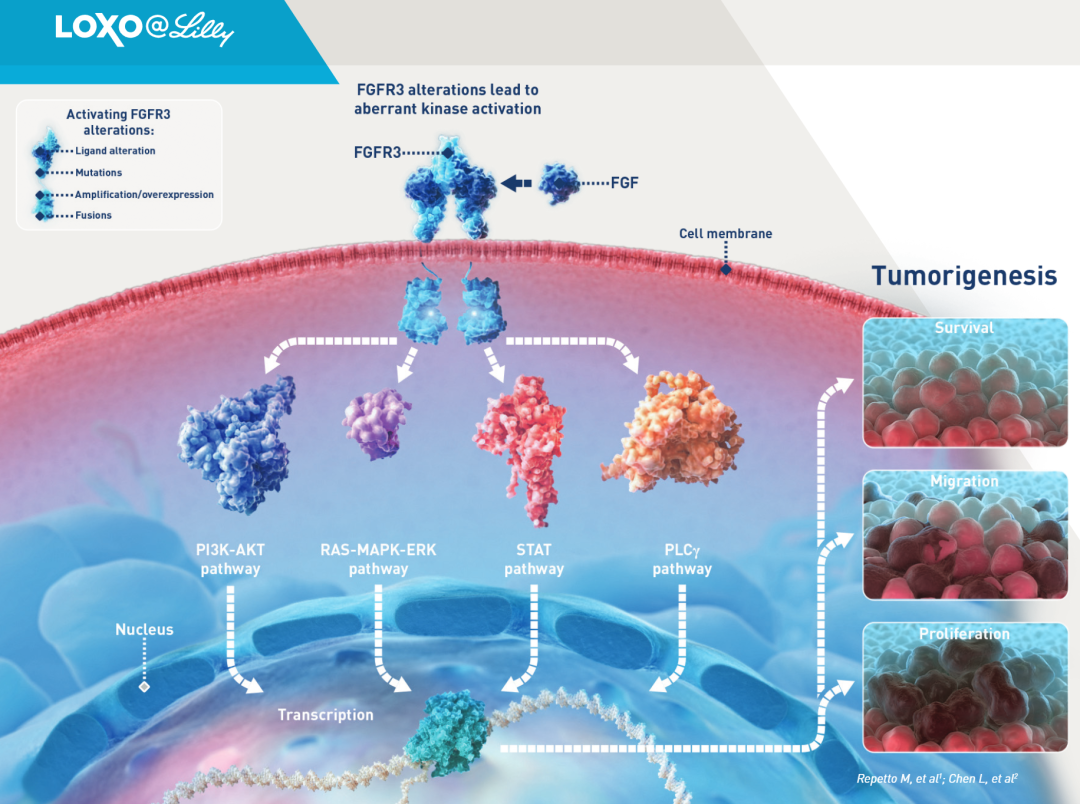 LOXO@Lilly

Activating FGFR3 alterations:
Ligand alteration
Mutations
Amplification/overexpression
Fusions

FGFR3 alterations lead to aberrant kinase activation

FGFR3

FGF

Cell membrane

Tumorigenesis

Survival

Migration

Proliferation

PI3K-AKT pathway

RAS-MAPK-ERK pathway

STAT pathway

PLCγ pathway

Nucleus

Transcription

Repetto M, et al$^1$; Chen L, et al$^2$